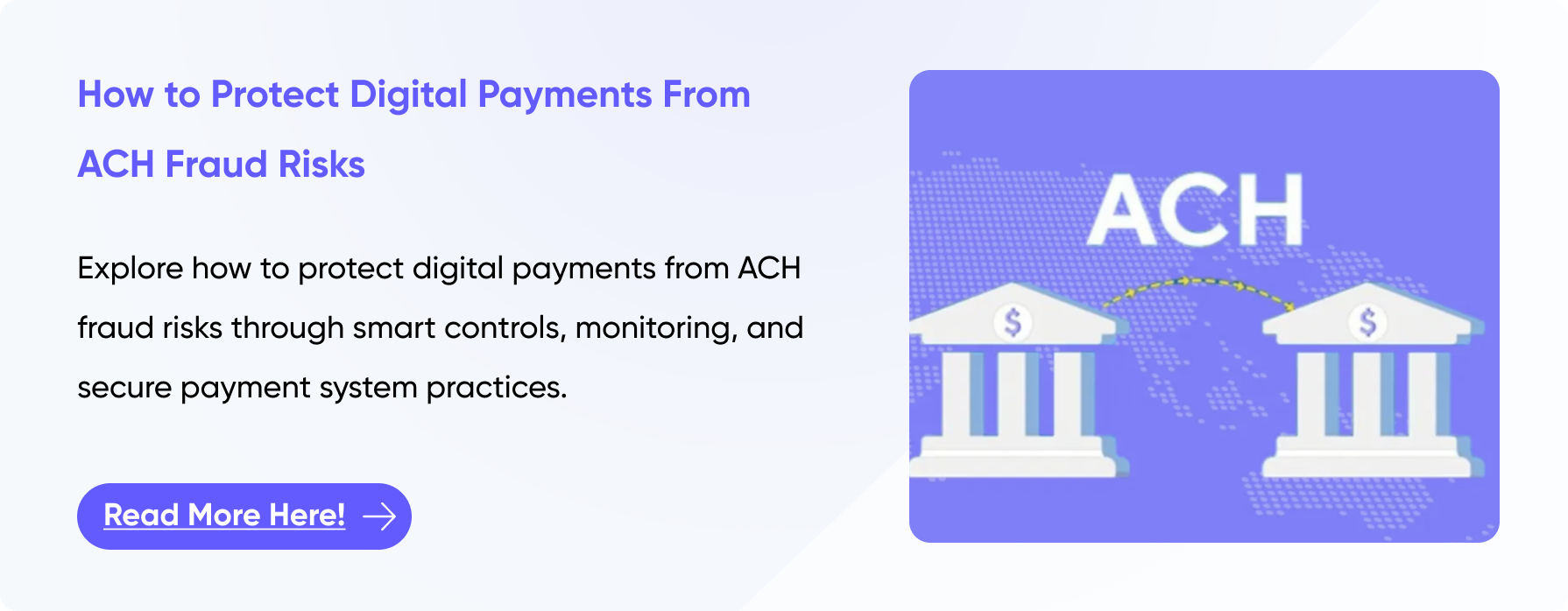 How to Protect Digital Payments From ACH Fraud Risks

Explore how to protect digital payments from ACH fraud risks through smart controls, monitoring, and secure payment system practices.

Read More Here!

ACH

$

$